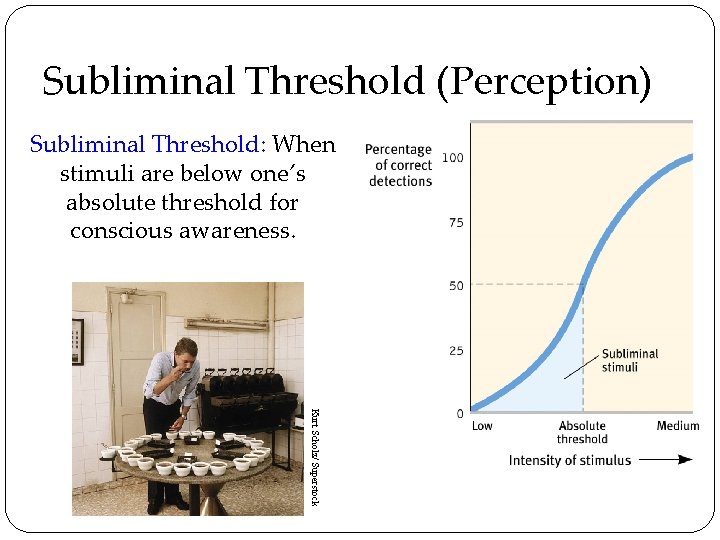 Subliminal Threshold (Perception)

Subliminal Threshold: When stimuli are below one's absolute threshold for conscious awareness.

Kurt Scholz/ Superstock

Percentage of correct detections

100

75

50

25

0

Subliminal stimuli

Low

Absolute threshold

Medium

Intensity of stimulus